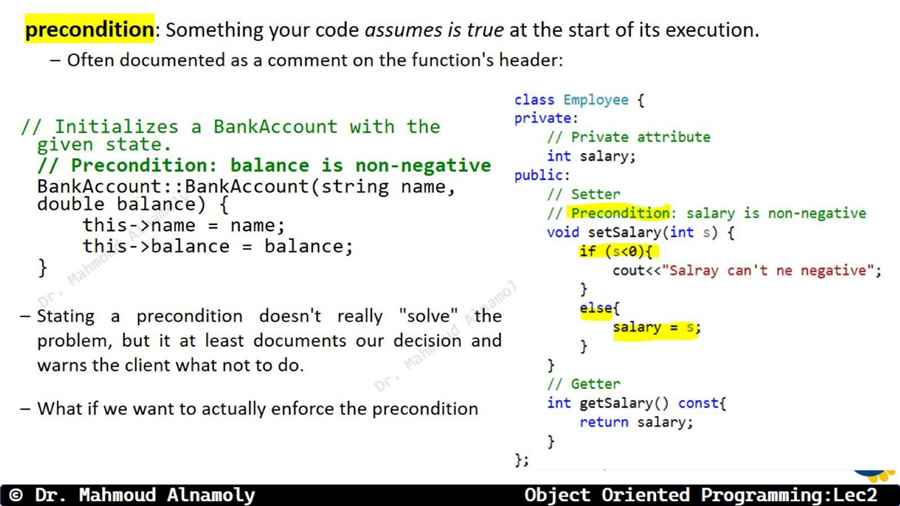 precondition: Something your code assumes is true at the start of its execution.

- Often documented as a comment on the function's header:

// Initializes a BankAccount with the given state.
// Precondition: balance is non-negative
BankAccount::BankAccount(string name, double balance) {
    this->name = name;
    this->balance = balance;
}

- Stating a precondition doesn't really "solve" the problem, but it at least documents our decision and warns the client what not to do.

- What if we want to actually enforce the precondition

class Employee {
private:
    // Private attribute
    int salary;
public:
    // Setter
    // Precondition: salary is non-negative
    void setSalary(int s) {
        if (s<0){
            cout<<"Salray can't ne negative";
        }
        else{
            salary = s;
        }
    }
    // Getter
    int getSalary() const{
        return salary;
    }
};

© Dr. Mahmoud Alnamoly
Object Oriented Programming:Lec2

Dr. Mahmoud Alnamoly